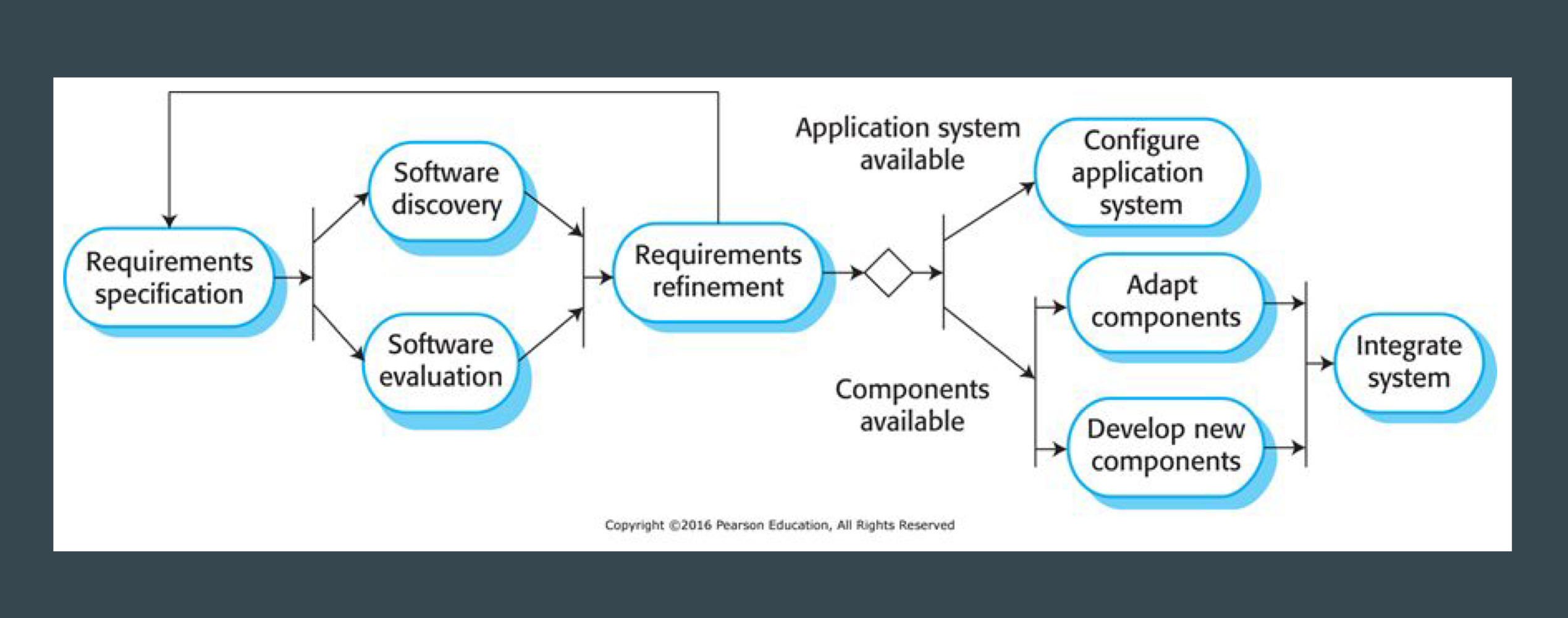 Requirements specification

Software discovery

Software evaluation

Requirements refinement

Application system available

Components available

Configure application system

Adapt components

Develop new components

Integrate system

Copyright ©2016 Pearson Education, All Rights Reserved